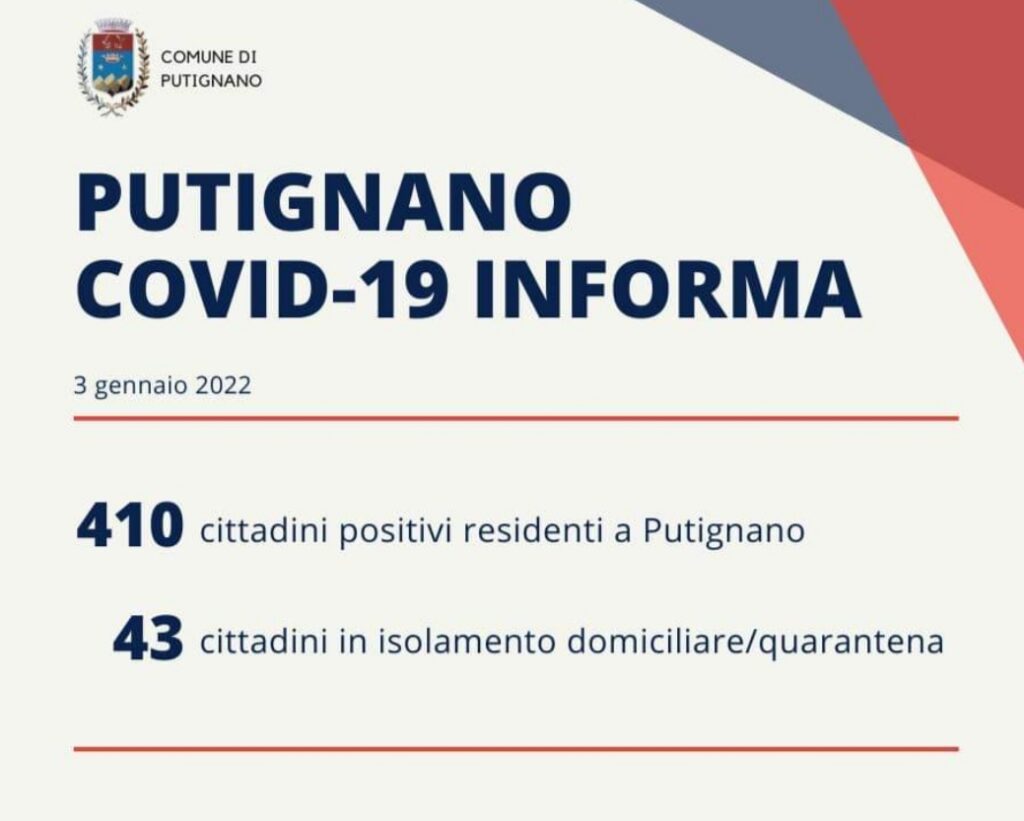 COMUNE DI
PUTIGNANO

PUTIGNANO
COVID-19 INFORMA

3 gennaio 2022

410 cittadini positivi residenti a Putignano

43 cittadini in isolamento domiciliare/quarantena